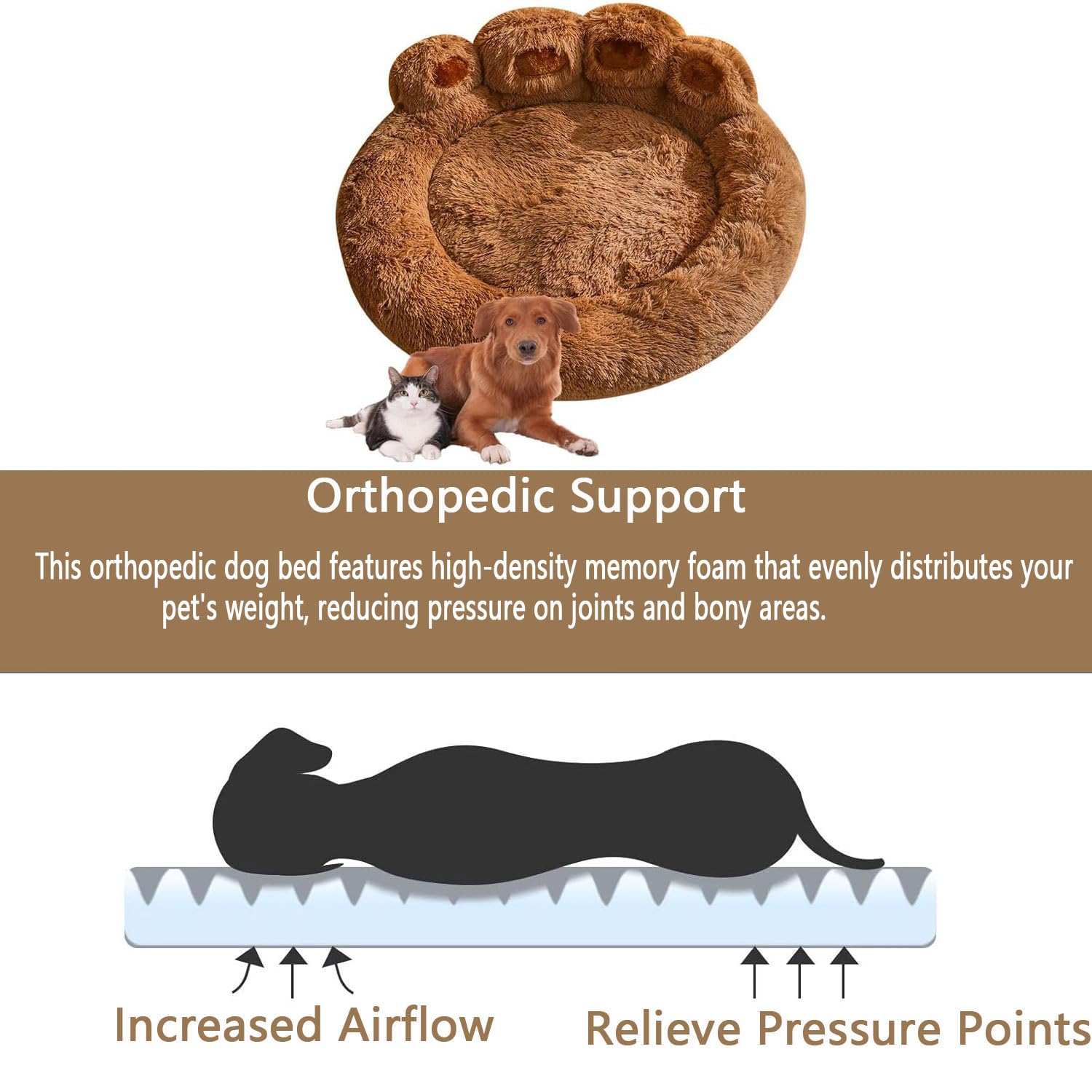 Orthopedic Support

This orthopedic dog bed features high-density memory foam that evenly distributes your pet's weight, reducing pressure on joints and bony areas.

Increased Airflow

Relieve Pressure Points